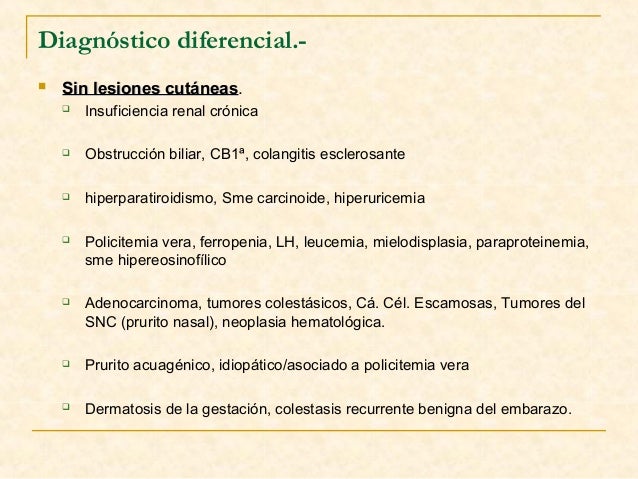 Diagnóstico diferencial.-

Sin lesiones cutáneas.

Insuficiencia renal crónica

Obstrucción biliar, CB1ª, colangitis esclerosante

hiperparatiroidismo, Sme carcinoide, hiperuricemia

Policitemia vera, ferropenia, LH, leucemia, mielodisplasia, paraproteinemia, sme hipereosinofílico

Adenocarcinoma, tumores colestásicos, Cá. Cél. Escamosas, Tumores del SNC (prurito nasal), neoplasia hematológica.

Prurito acuagénico, idiopático/asociado a policitemia vera

Dermatosis de la gestación, colestasis recurrente benigna del embarazo.